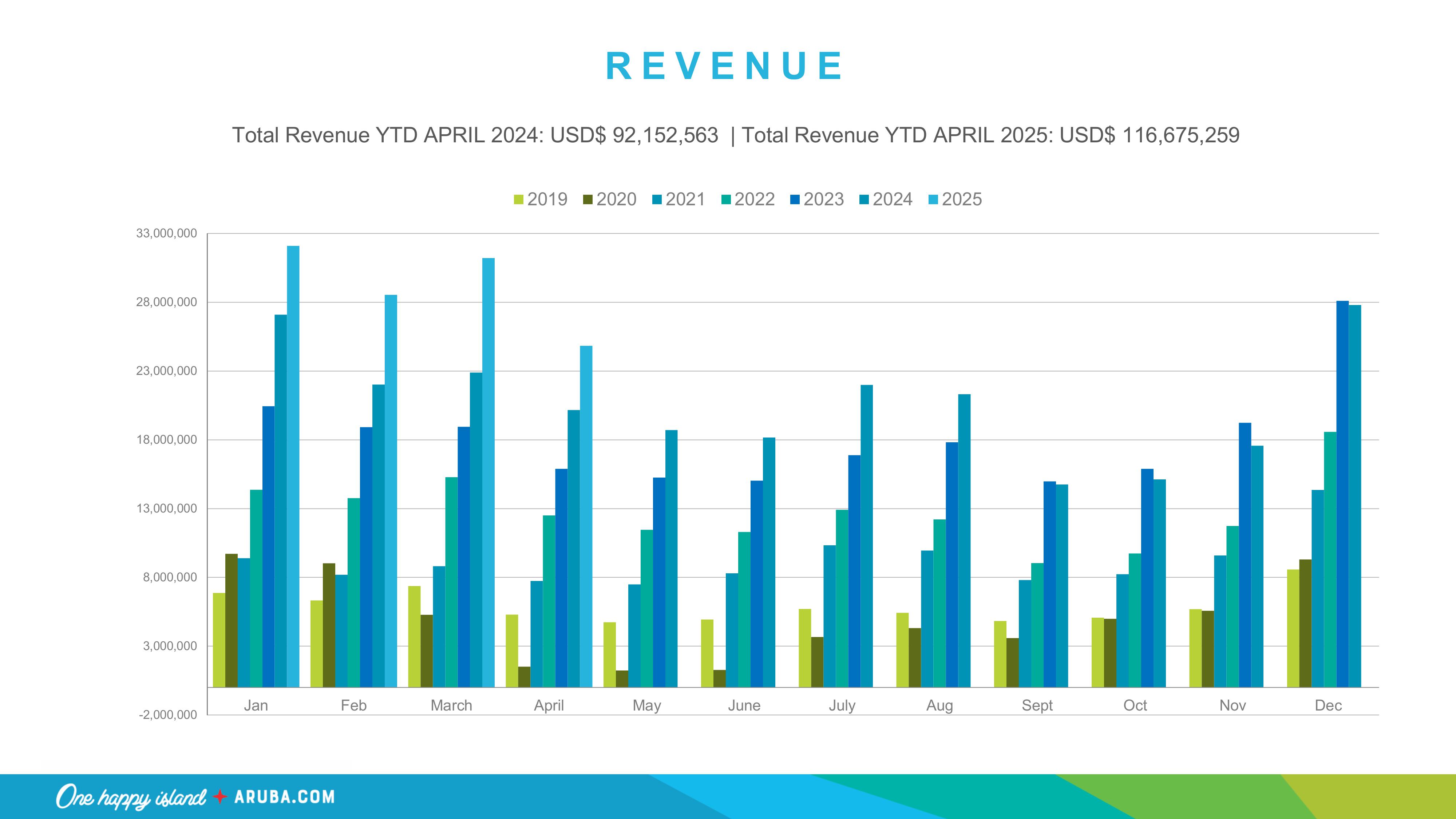 REVENUE

Total Revenue YTD APRIL 2024: USD$ 92,152,563 | Total Revenue YTD APRIL 2025: USD$ 116,675,259

2019 2020 2021 2022 2023 2024 2025

33,000,000
28,000,000
23,000,000
18,000,000
13,000,000
8,000,000
3,000,000
-2,000,000

Jan Feb March April May June July Aug Sept Oct Nov Dec

One happy island ARUBA.COM